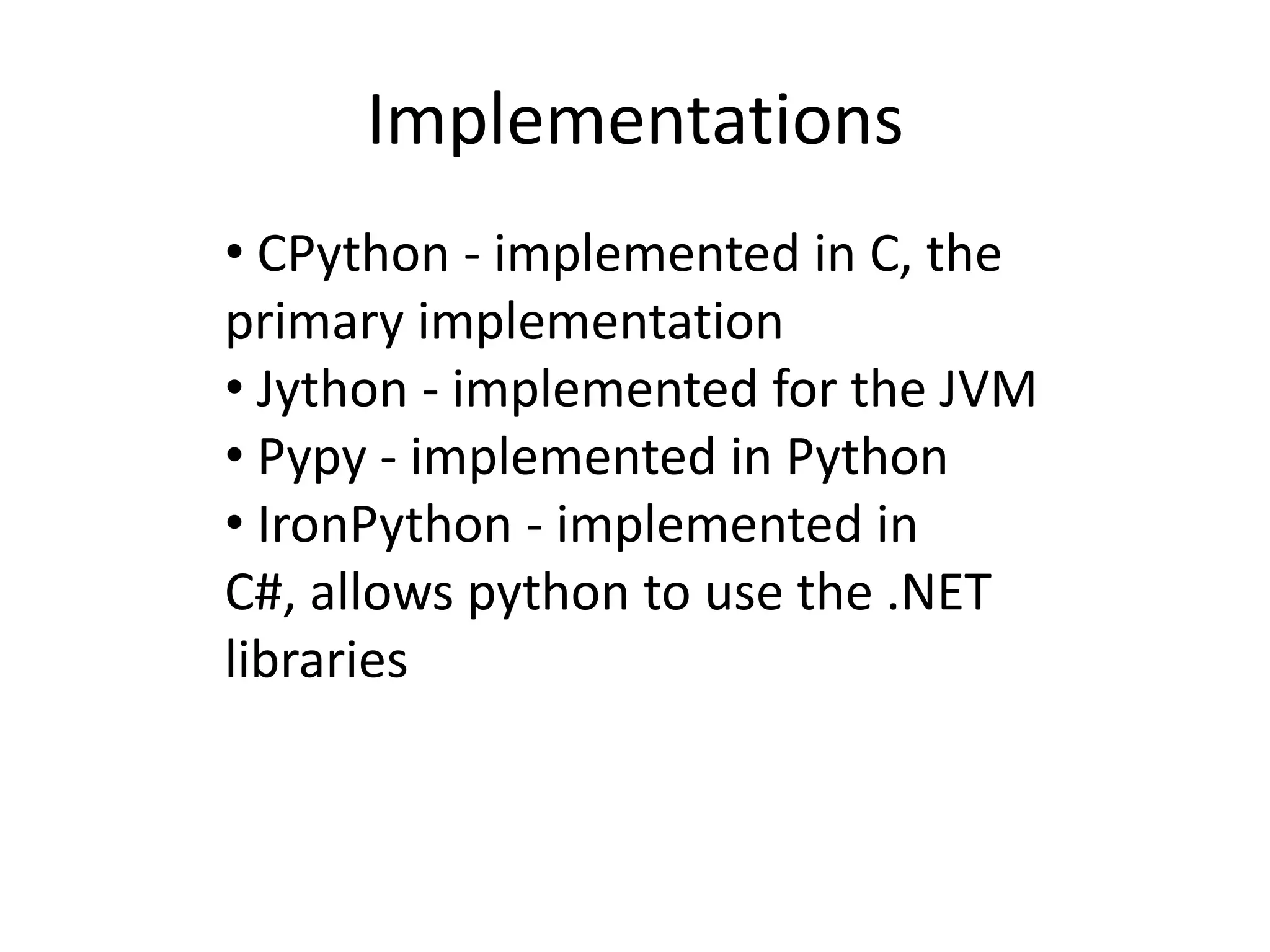 Implementations

• CPython - implemented in C, the primary implementation
• Jython - implemented for the JVM
• Pypy - implemented in Python
• IronPython - implemented in C#, allows python to use the .NET libraries